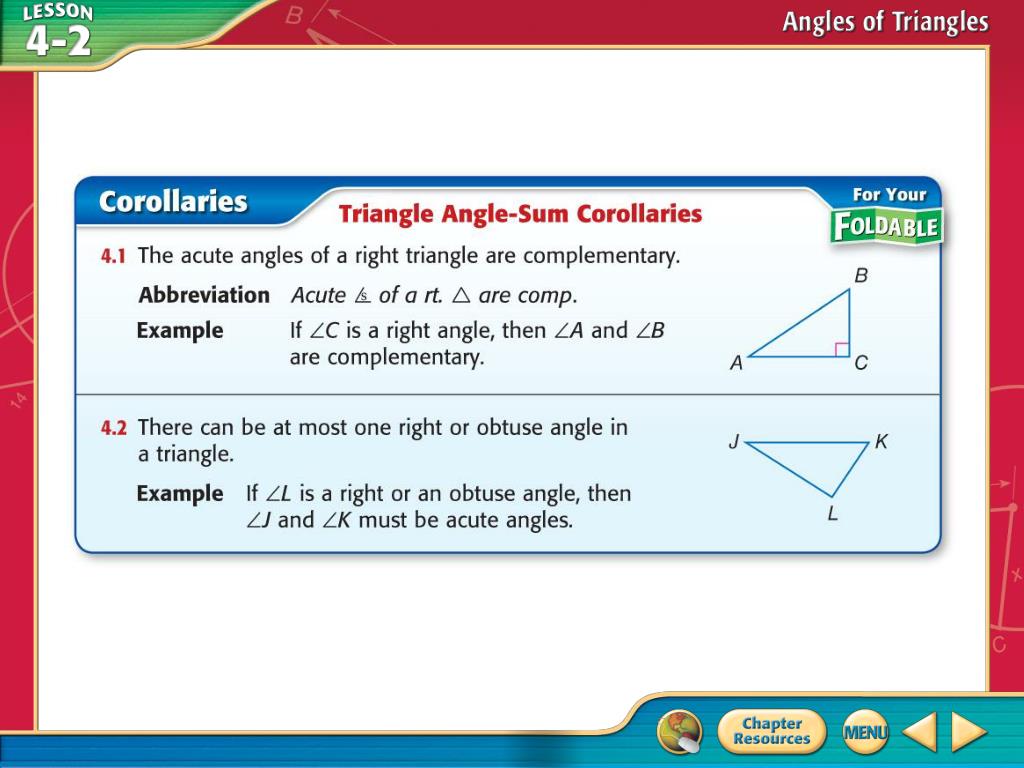 LESSON 4-2

Angles of Triangles

Corollaries

Triangle Angle-Sum Corollaries

For Your FOLDABLE

4.1 The acute angles of a right triangle are complementary.

Abbreviation Acute $\angle$s of a rt. $\triangle$ are comp.

Example If $\angle C$ is a right angle, then $\angle A$ and $\angle B$ are complementary.

B
A C

4.2 There can be at most one right or obtuse angle in a triangle.

Example If $\angle L$ is a right or an obtuse angle, then $\angle J$ and $\angle K$ must be acute angles.

J K
L

Chapter Resources

MENU